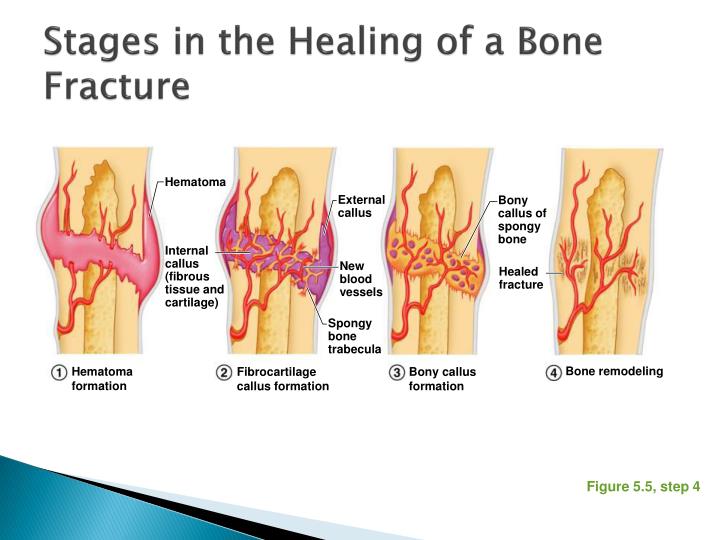 Stages in the Healing of a Bone Fracture

Hematoma

Internal callus (fibrous tissue and cartilage)

External callus

New blood vessels

Spongy bone trabecula

Bony callus of spongy bone

Healed fracture

① Hematoma formation

② Fibrocartilage callus formation

③ Bony callus formation

④ Bone remodeling

Figure 5.5, step 4